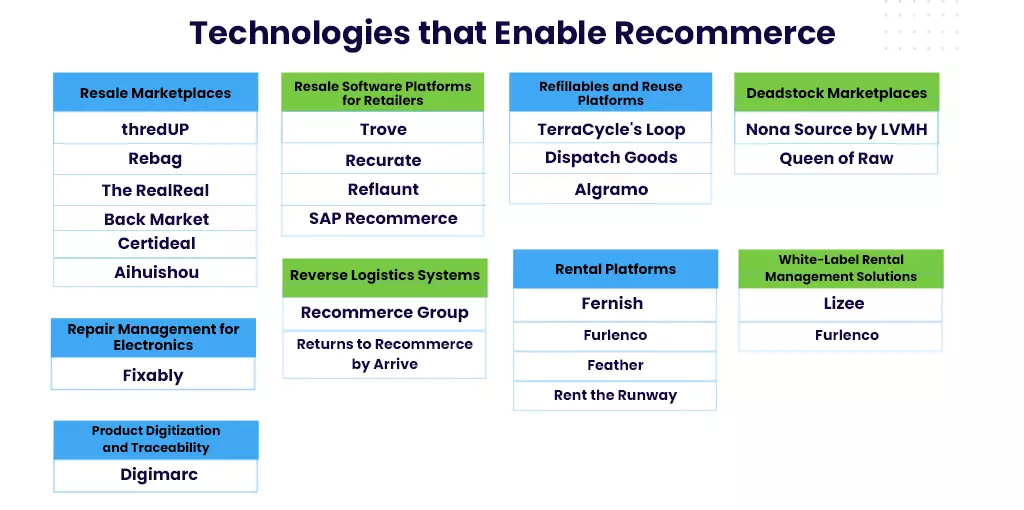 Technologies that Enable Recommerce

Resale Marketplaces

thredUP

Rebag

The RealReal

Back Market

Certideal

Aihuishou

Repair Management for Electronics

Fixably

Product Digitization and Traceability

Digimarc

Resale Software Platforms for Retailers

Trove

Recurate

Reflaunt

SAP Recommerce

Reverse Logistics Systems

Recommerce Group

Returns to Recommerce by Arrive

Refillables and Reuse Platforms

TerraCycle's Loop

Dispatch Goods

Algramo

Rental Platforms

Fernish

Furlenco

Feather

Rent the Runway

Deadstock Marketplaces

Nona Source by LVMH

Queen of Raw

White-Label Rental Management Solutions

Lizee

Furlenco